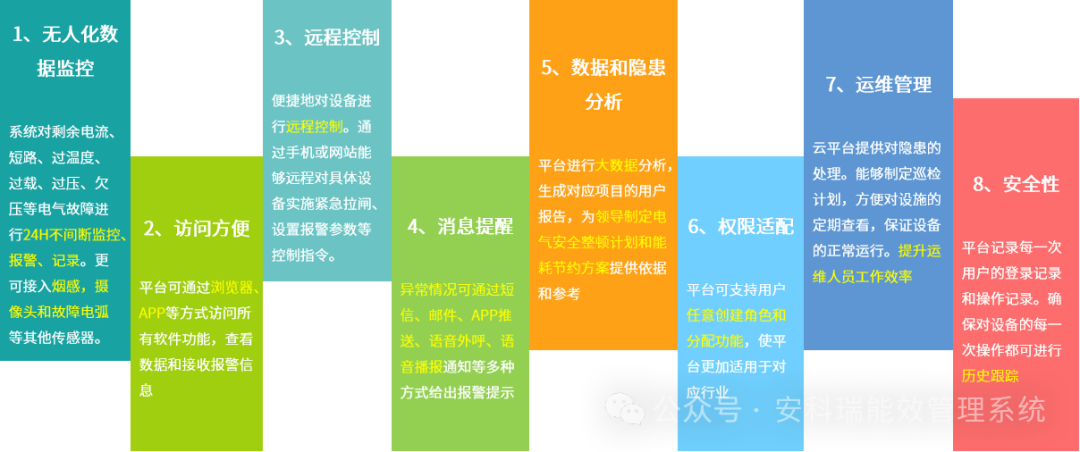 1、无人化数据监控

系统对剩余电流、短路、过温度、过载、过压、欠压等电气故障进行24H不间断监控、报警、记录。更可接入烟感，摄像头和故障电弧等其他传感器。

2、访问方便

平台可通过浏览器、APP等方式访问所有软件功能，查看数据和接收报警信息

3、远程控制

便捷地对设备进行远程控制。通过手机或网站能够远程对具体设备实施紧急拉闸、设置报警参数等控制指令。

4、消息提醒

异常情况可通过短信、邮件、APP推送、语音外呼、语音播报通知等多种方式给出报警提示

5、数据和隐患分析

平台进行大数据分析，生成对应项目的用户报告，为领导制定电气安全整顿计划和能耗节约方案提供依据和参考

6、权限适配

平台可支持用户任意创建角色和分配功能，使平台更加适用于对应行业

7、运维管理

云平台提供对隐患的处理。能够制定巡检计划，方便对设施的定期查看，保证设备的正常运行。提升运维人员工作效率

8、安全性

平台记录每一次用户的登录记录和操作记录。确保对设备的每一次操作都可进行历史跟踪

公众号 · 安科瑞能效管理系统